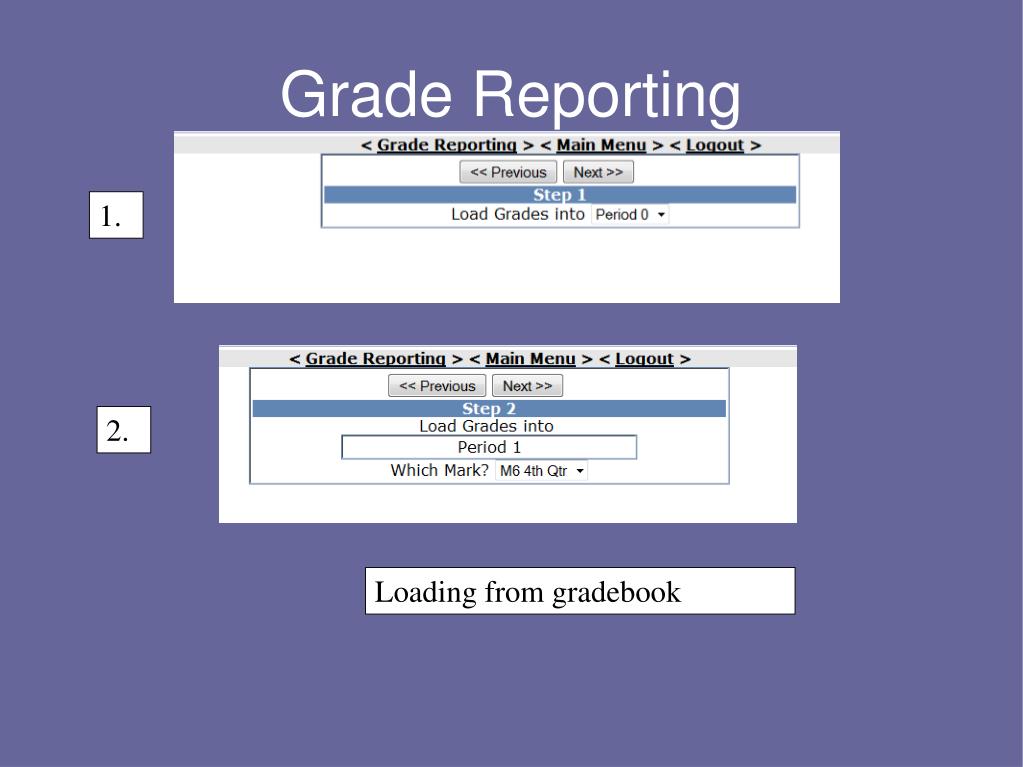 Grade Reporting

1.

< Grade Reporting > < Main Menu > < Logout >

<< Previous Next >>

Step 1

Load Grades into Period 0

2.

< Grade Reporting > < Main Menu > < Logout >

<< Previous Next >>

Step 2

Load Grades into

Period 1

Which Mark? M6 4th Qtr

Loading from gradebook